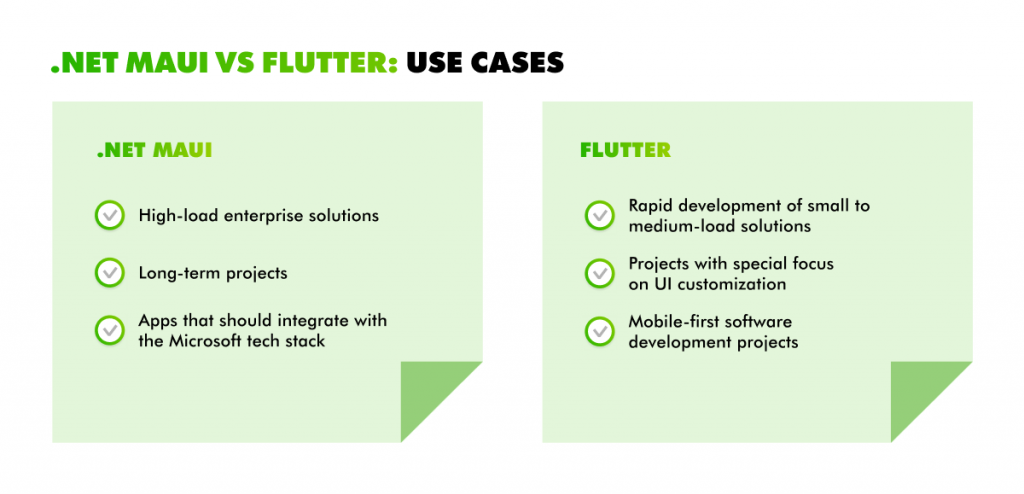 .NET MAUI VS FLUTTER: USE CASES

.NET MAUI

High-load enterprise solutions

Long-term projects

Apps that should integrate with the Microsoft tech stack

FLUTTER

Rapid development of small to medium-load solutions

Projects with special focus on UI customization

Mobile-first software development projects